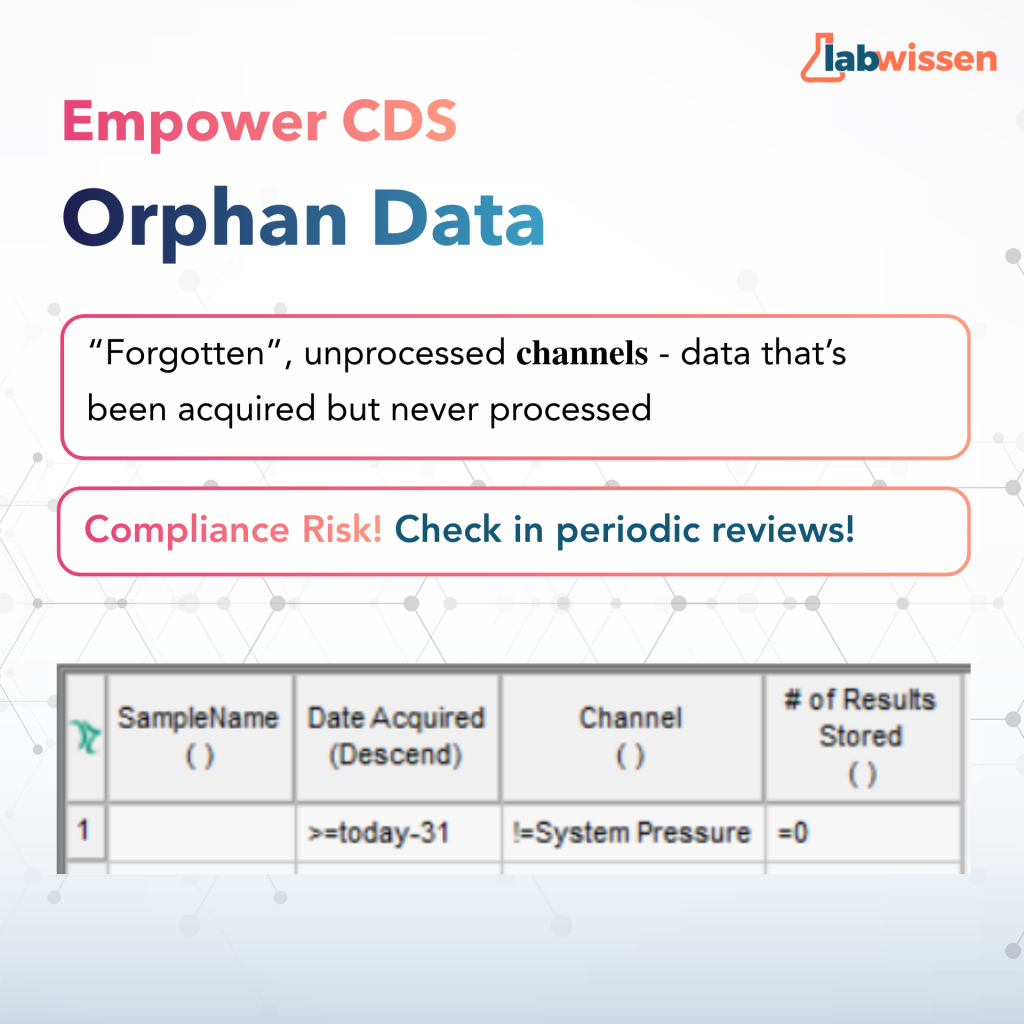 labwissen

Empower CDS

Orphan Data

“Forgotten”, unprocessed channels - data that’s been acquired but never processed

Compliance Risk! Check in periodic reviews!

| | SampleName ( ) | Date Acquired (Descend) | Channel ( ) | # of Results Stored ( ) |
|---|---|---|---|---|
| 1 | | >=today-31 | !=System Pressure | =0 |